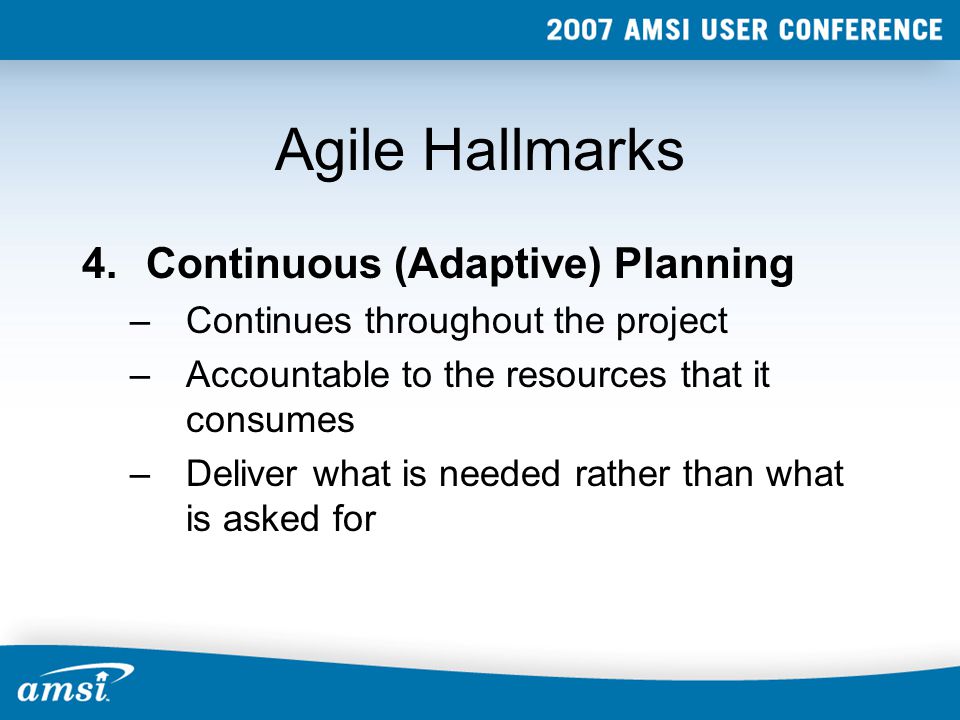 2007 AMSI USER CONFERENCE

Agile Hallmarks

4. Continuous (Adaptive) Planning
– Continues throughout the project
– Accountable to the resources that it consumes
– Deliver what is needed rather than what is asked for

amsi